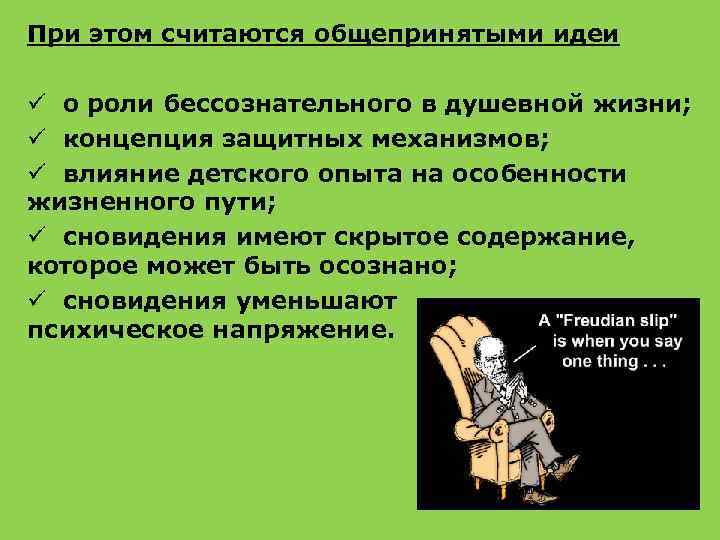 При этом считаются общепринятыми идеи

✓ о роли бессознательного в душевной жизни;
✓ концепция защитных механизмов;
✓ влияние детского опыта на особенности жизненного пути;
✓ сновидения имеют скрытое содержание, которое может быть осознано;
✓ сновидения уменьшают психическое напряжение.

A "Freudian slip" is when you say one thing . . .